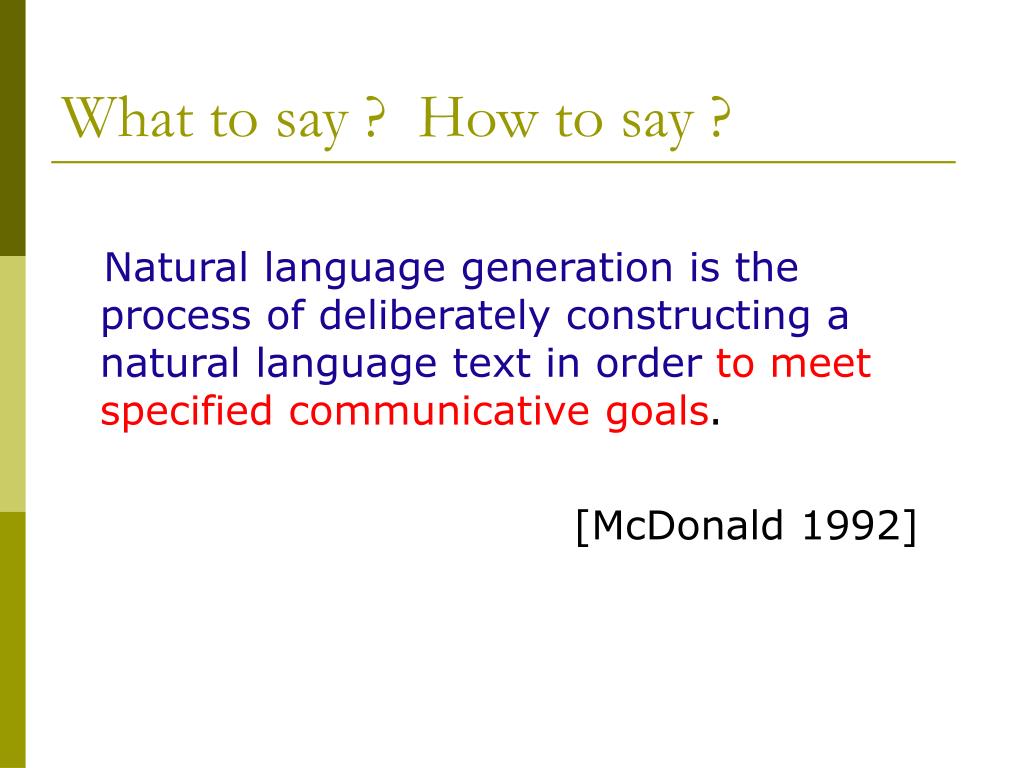 What to say ? How to say ?

Natural language generation is the process of deliberately constructing a natural language text in order to meet specified communicative goals.

[McDonald 1992]